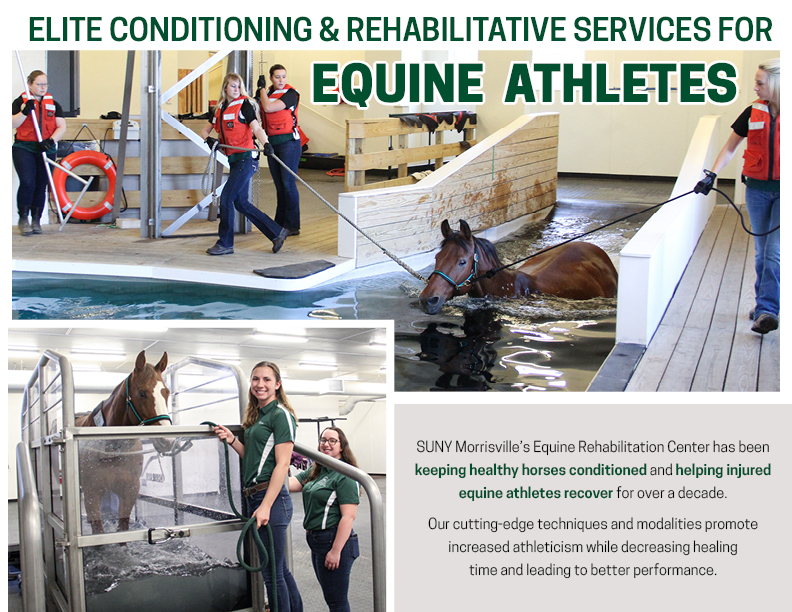 ELITE CONDITIONING & REHABILITATIVE SERVICES FOR
EQUINE ATHLETES

SUNY Morrisville's Equine Rehabilitation Center has been keeping healthy horses conditioned and helping injured equine athletes recover for over a decade.

Our cutting-edge techniques and modalities promote increased athleticism while decreasing healing time and leading to better performance.